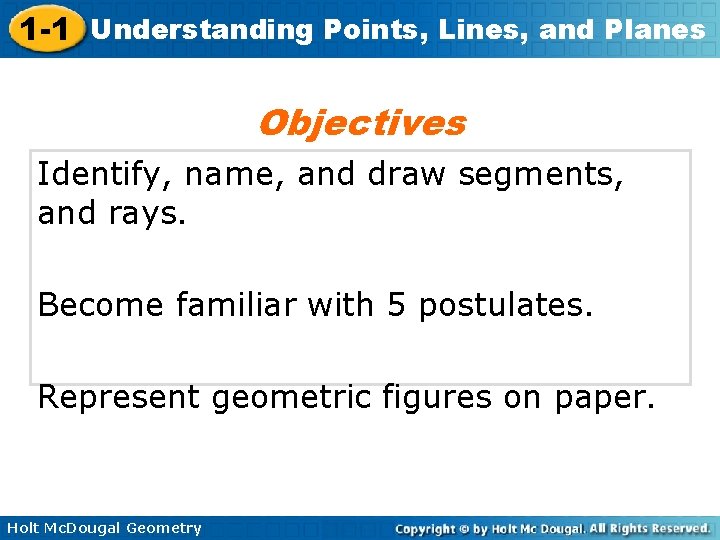 1-1 Understanding Points, Lines, and Planes

Objectives

Identify, name, and draw segments, and rays.

Become familiar with 5 postulates.

Represent geometric figures on paper.

Holt McDougal Geometry

Copyright © by Holt Mc Dougal. All Rights Reserved.